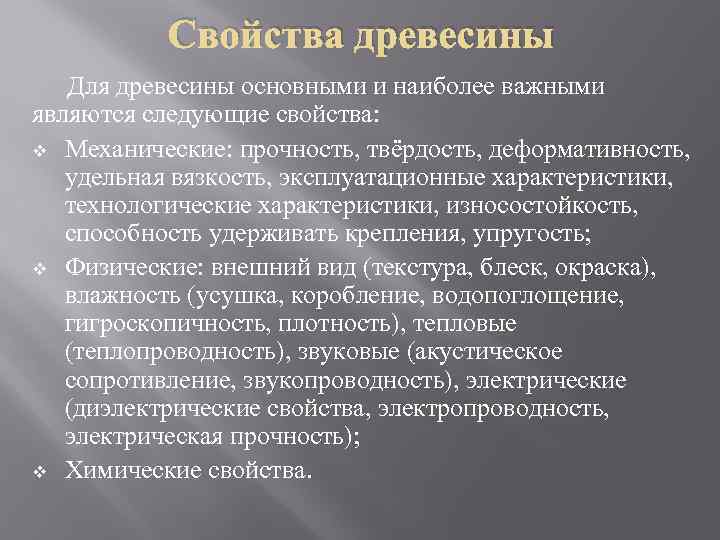 Свойства древесины

Для древесины основными и наиболее важными являются следующие свойства:

❖ Механические: прочность, твёрдость, деформативность, удельная вязкость, эксплуатационные характеристики, технологические характеристики, износостойкость, способность удерживать крепления, упругость;

❖ Физические: внешний вид (текстура, блеск, окраска), влажность (усушка, коробление, водопоглощение, гигроскопичность, плотность), тепловые (теплопроводность), звуковые (акустическое сопротивление, звукопроводность), электрические (диэлектрические свойства, электропроводность, электрическая прочность);

❖ Химические свойства.